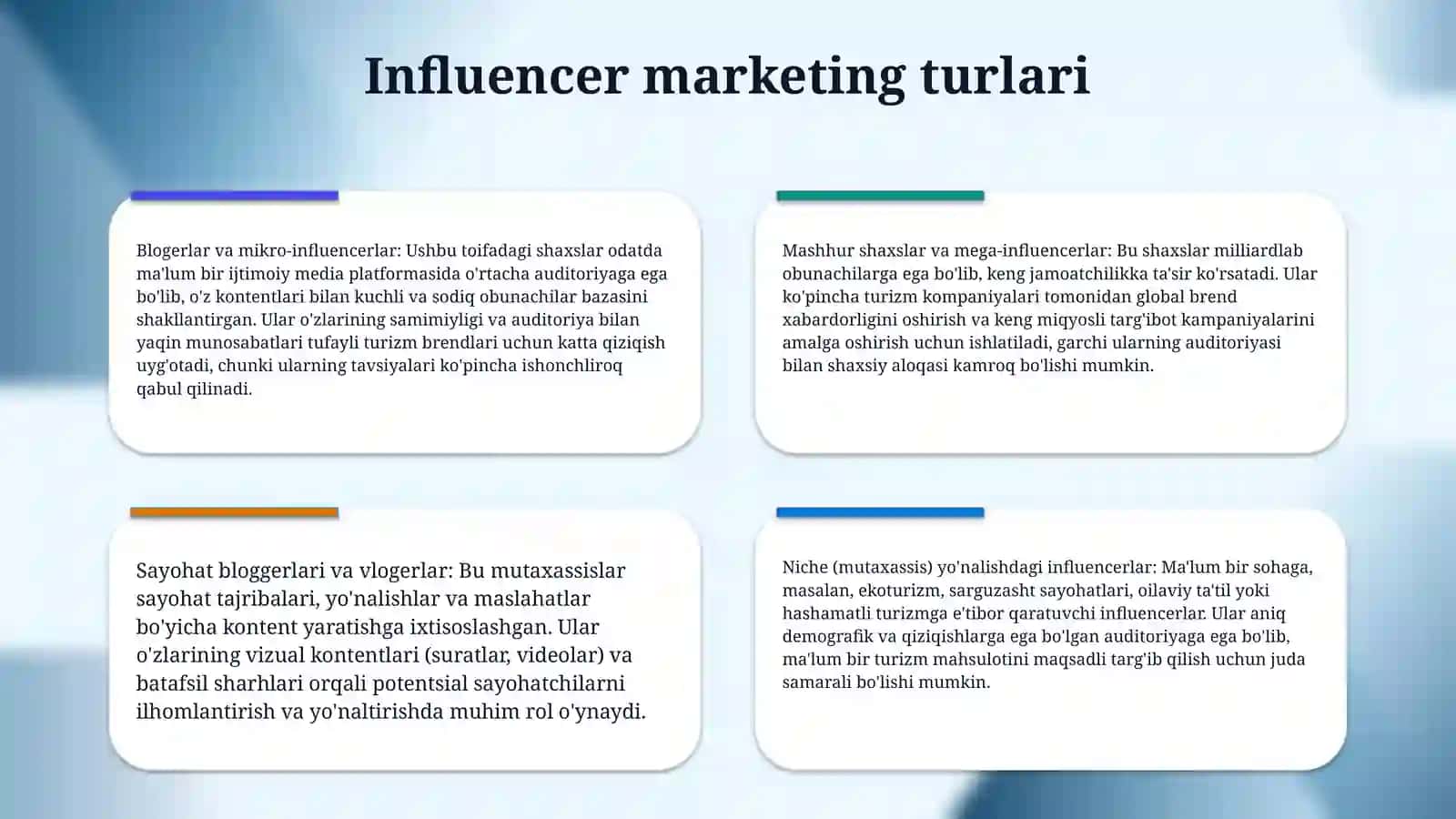 Influencer marketing turlari

Blogerlar va mikro-influencerlar: Ushbu toifadagi shaxslar odatda ma'lum bir ijtimoiy media platformasida o'rtacha auditoriyaga ega bo'lib, o'z kontentlari bilan kuchli va sodiq obunachilar bazasini shakllantirgan. Ular o'zlarining samimiyligi va auditoriya bilan yaqin munosabatlari tufayli turizm brendlari uchun katta qiziqish uyg'otadi, chunki ularning tavsiyalari ko'pincha ishonchliroq qabul qilinadi.

Mashhur shaxslar va mega-influencerlar: Bu shaxslar milliardlab obunachilarga ega bo'lib, keng jamoatchilikka ta'sir ko'rsatadi. Ular ko'pincha turizm kompaniyalari tomonidan global brend xabardorligini oshirish va keng miqyosli targ'ibot kampaniyalarini amalga oshirish uchun ishlatiladi, garchi ularning auditoriyasi bilan shaxsiy aloqasi kamroq bo'lishi mumkin.

Sayohat bloggerlari va vlogerlar: Bu mutaxassislar sayohat tajribalari, yo'nalishlar va maslahatlar bo'yicha kontent yaratishga ixtisoslashgan. Ular o'zlarining vizual kontentlari (suratlar, videolar) va batafsil sharhlari orqali potentsial sayohatchilarni ilhomlantirish va yo'naltirishda muhim rol o'ynaydi.

Niche (mutaxassis) yo'nalishdagi influencerlar: Ma'lum bir sohaga, masalan, ekoturizm, sarguzasht sayohatlari, oilaviy ta'til yoki hashamatli turizmga e'tibor qaratuvchi influencerlar. Ular aniq demografik va qiziqishlarga ega bo'lgan auditoriyaga ega bo'lib, ma'lum bir turizm mahsulotini maqsadli targ'ib qilish uchun juda samarali bo'lishi mumkin.